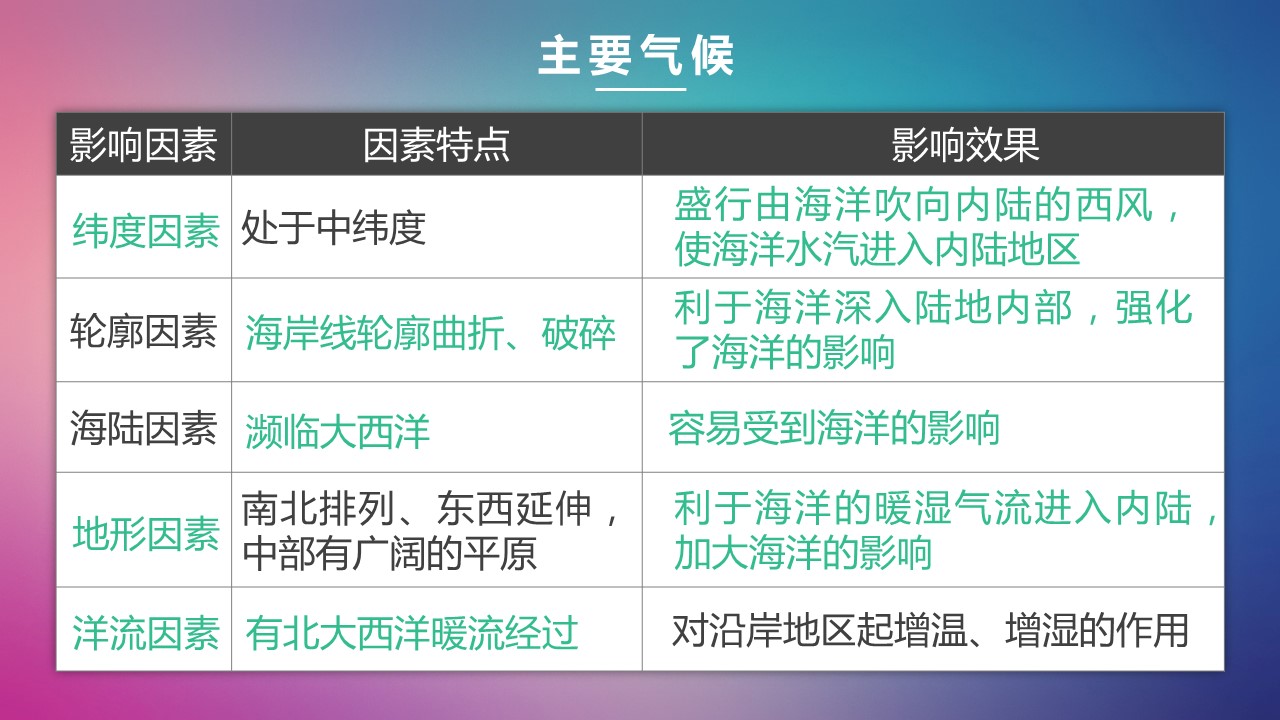 主要气候

| 影响因素 | 因素特点 | 影响效果 |
|---|---|---|
| 纬度因素 | 处于中纬度 | 盛行由海洋吹向内陆的西风，使海洋水汽进入内陆地区 |
| 轮廓因素 | 海岸线轮廓曲折、破碎 | 利于海洋深入陆地内部，强化了海洋的影响 |
| 海陆因素 | 濒临大西洋 | 容易受到海洋的影响 |
| 地形因素 | 南北排列、东西延伸，中部有广阔的平原 | 利于海洋的暖湿气流进入内陆，加大海洋的影响 |
| 洋流因素 | 有北大西洋暖流经过 | 对沿岸地区起增温、增湿的作用 |